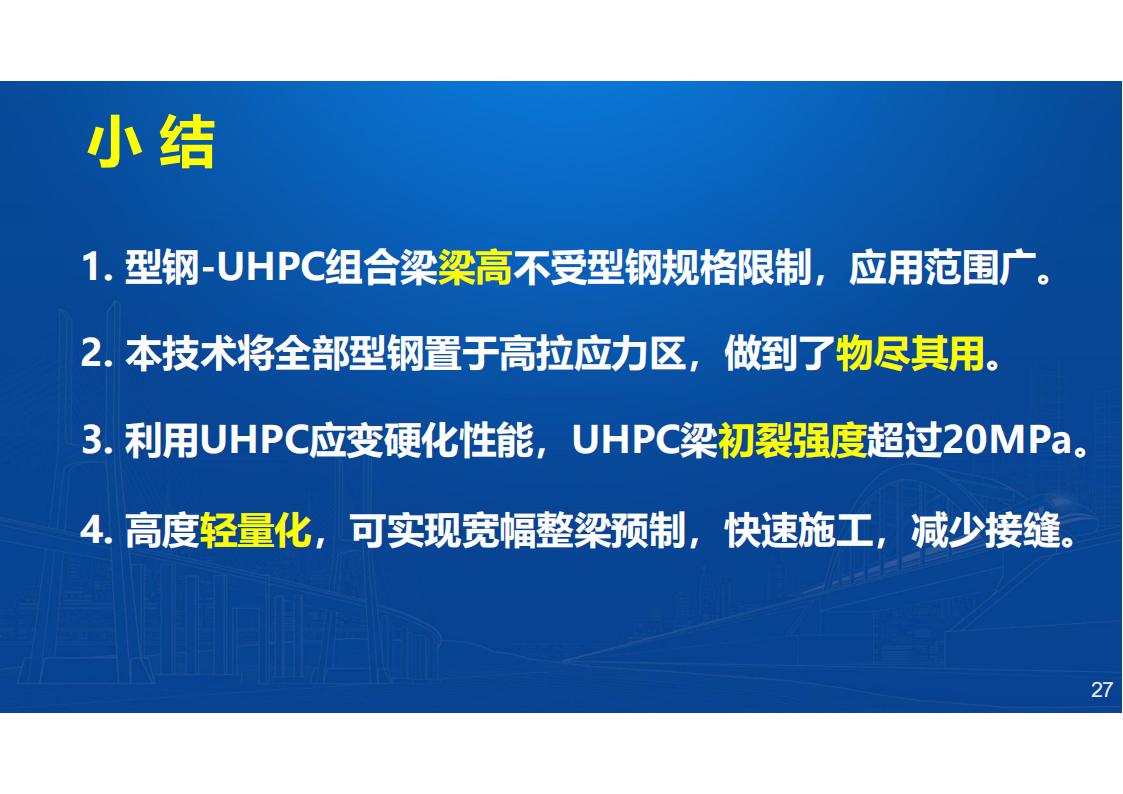 小 结

1. 型钢-UHPC组合梁梁高不受型钢规格限制，应用范围广。

2. 本技术将全部型钢置于高拉应力区，做到了物尽其用。

3. 利用UHPC应变硬化性能，UHPC梁初裂强度超过20MPa。

4. 高度轻量化，可实现宽幅整梁预制，快速施工，减少接缝。

27